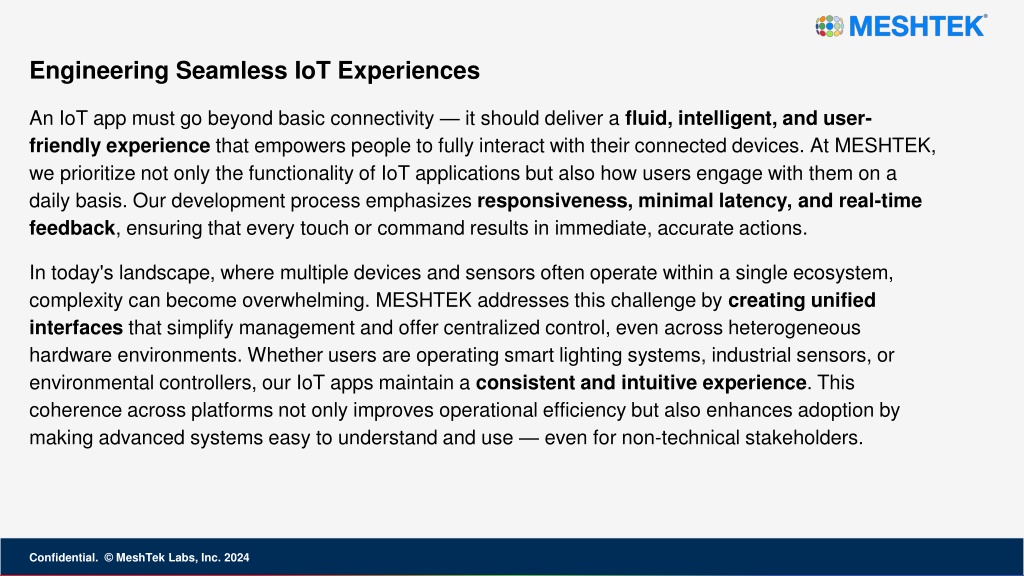 MESHTEK®

Engineering Seamless IoT Experiences

An IoT app must go beyond basic connectivity — it should deliver a fluid, intelligent, and user-friendly experience that empowers people to fully interact with their connected devices. At MESHTEK, we prioritize not only the functionality of IoT applications but also how users engage with them on a daily basis. Our development process emphasizes responsiveness, minimal latency, and real-time feedback, ensuring that every touch or command results in immediate, accurate actions.

In today's landscape, where multiple devices and sensors often operate within a single ecosystem, complexity can become overwhelming. MESHTEK addresses this challenge by creating unified interfaces that simplify management and offer centralized control, even across heterogeneous hardware environments. Whether users are operating smart lighting systems, industrial sensors, or environmental controllers, our IoT apps maintain a consistent and intuitive experience. This coherence across platforms not only improves operational efficiency but also enhances adoption by making advanced systems easy to understand and use — even for non-technical stakeholders.

Confidential. © MeshTek Labs, Inc. 2024